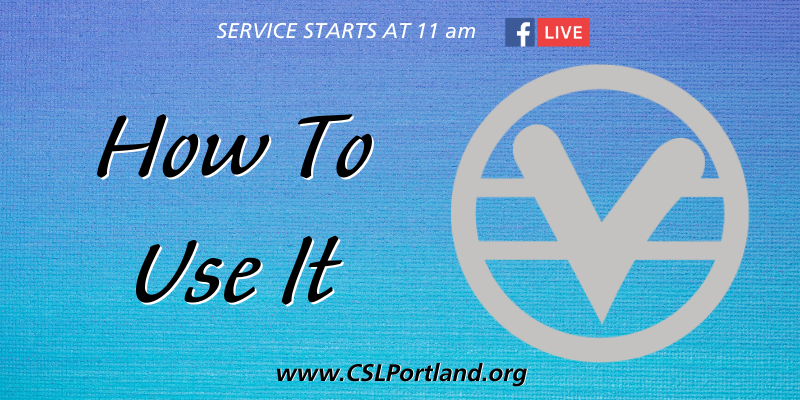 SERVICE STARTS AT 11 am f LIVE

How To Use It

www.CSLPortland.org